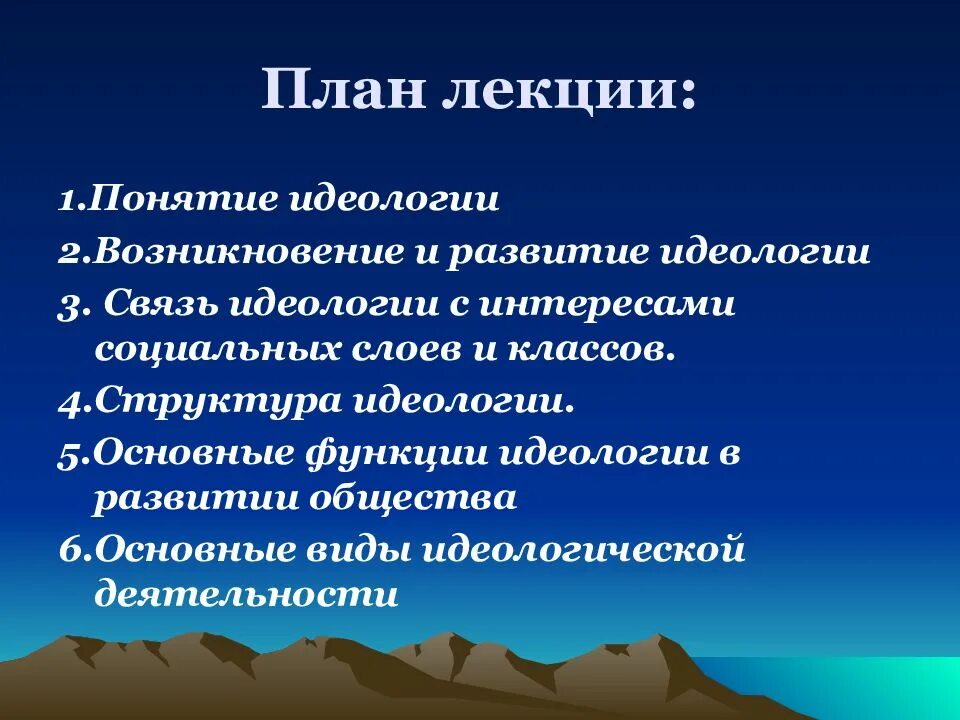 План лекции:

1.Понятие идеологии
2.Возникновение и развитие идеологии
3. Связь идеологии с интересами социальных слоев и классов.
4.Структура идеологии.
5.Основные функции идеологии в развитии общества
6.Основные виды идеологической деятельности